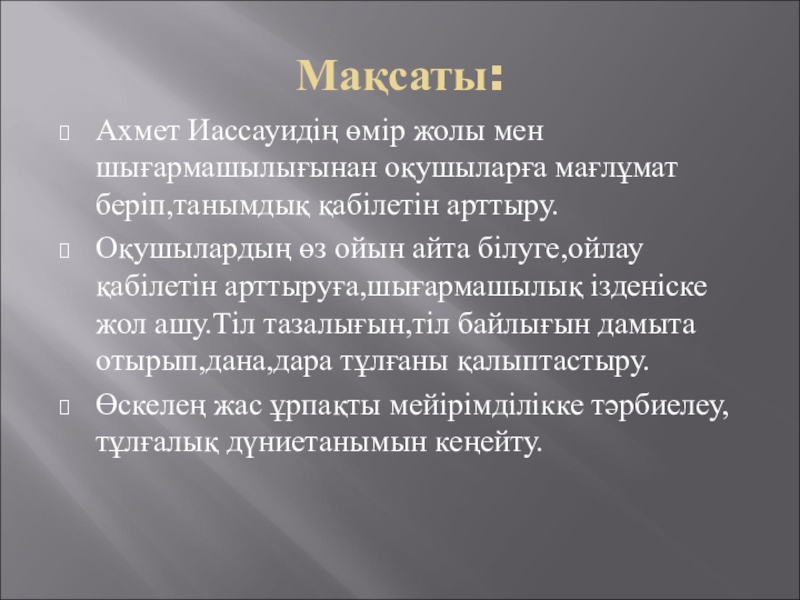 Мақсаты:

Ахмет Иассауидің өмір жолы мен шығармашылығынан оқушыларға мағлұмат беріп,танымдық қабілетін арттыру.

Оқушылардың өз ойын айта білуге,ойлау қабілетін арттыруға,шығармашылық ізденіске жол ашу.Тіл тазалығын,тіл байлығын дамыта отырып,дана,дара тұлғаны қалыптастыру.

Өскелең жас ұрпақты мейірімділікке тәрбиелеу, тұлғалық дүниетанымын кеңейту.